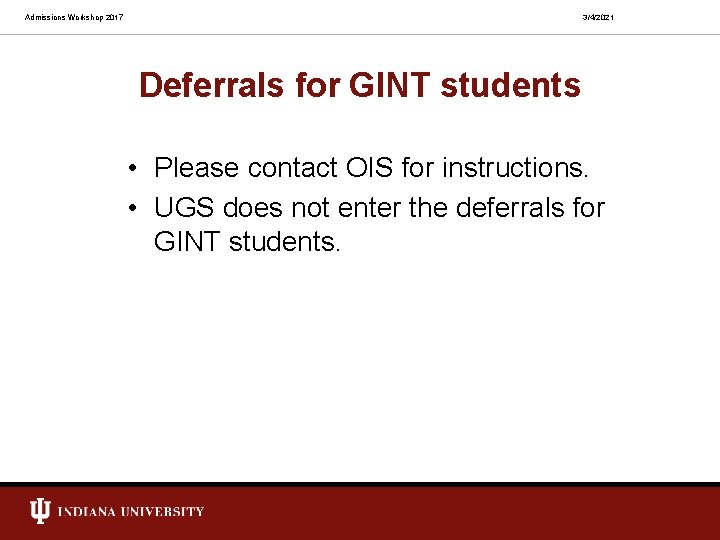 Admissions Workshop 2017

3/4/2021

Deferrals for GINT students

• Please contact OIS for instructions.
• UGS does not enter the deferrals for GINT students.

INDIANA UNIVERSITY